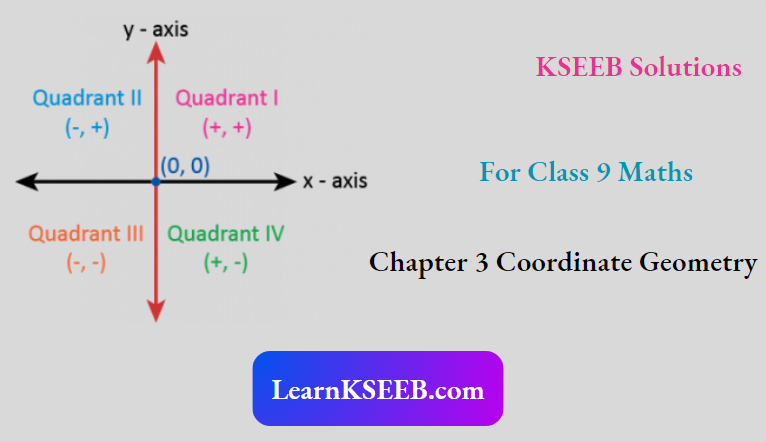 y - axis

Quadrant II
(-, +)

Quadrant I
(+, +)

(0, 0)

x - axis

Quadrant III
(-, -)

Quadrant IV
(+, -)

KSEEB Solutions

For Class 9 Maths

Chapter 3 Coordinate Geometry

LearnKSEEB.com